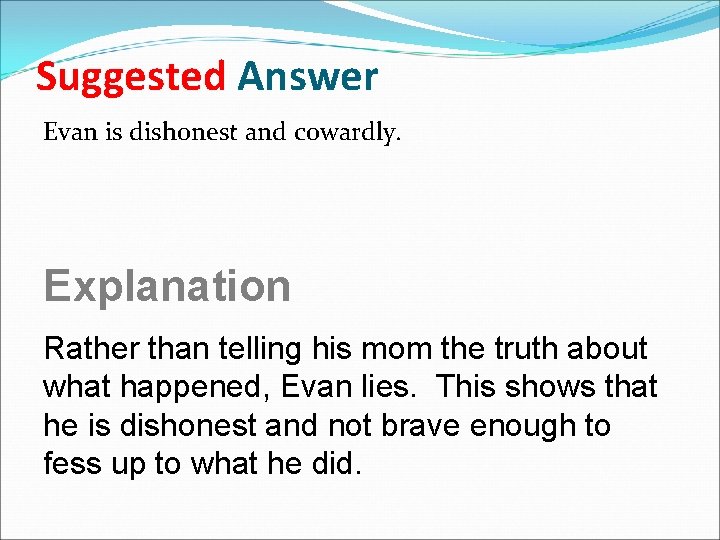 Suggested Answer

Evan is dishonest and cowardly.

Explanation

Rather than telling his mom the truth about what happened, Evan lies. This shows that he is dishonest and not brave enough to fess up to what he did.